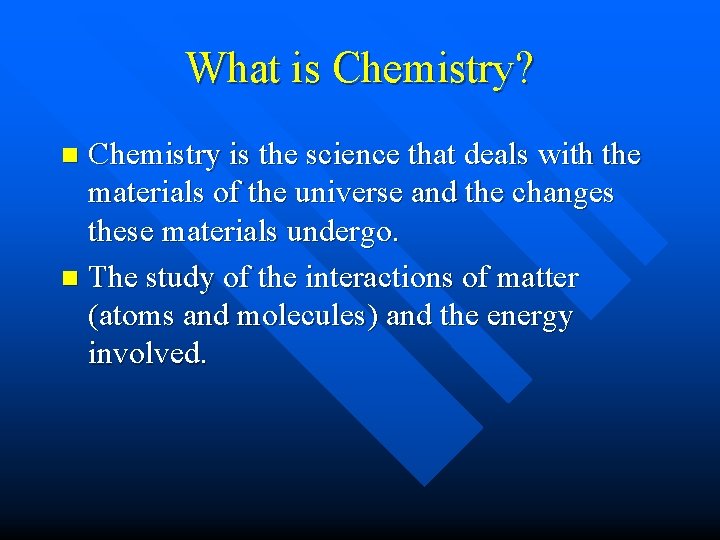 What is Chemistry?

- Chemistry is the science that deals with the materials of the universe and the changes these materials undergo.
- The study of the interactions of matter (atoms and molecules) and the energy involved.